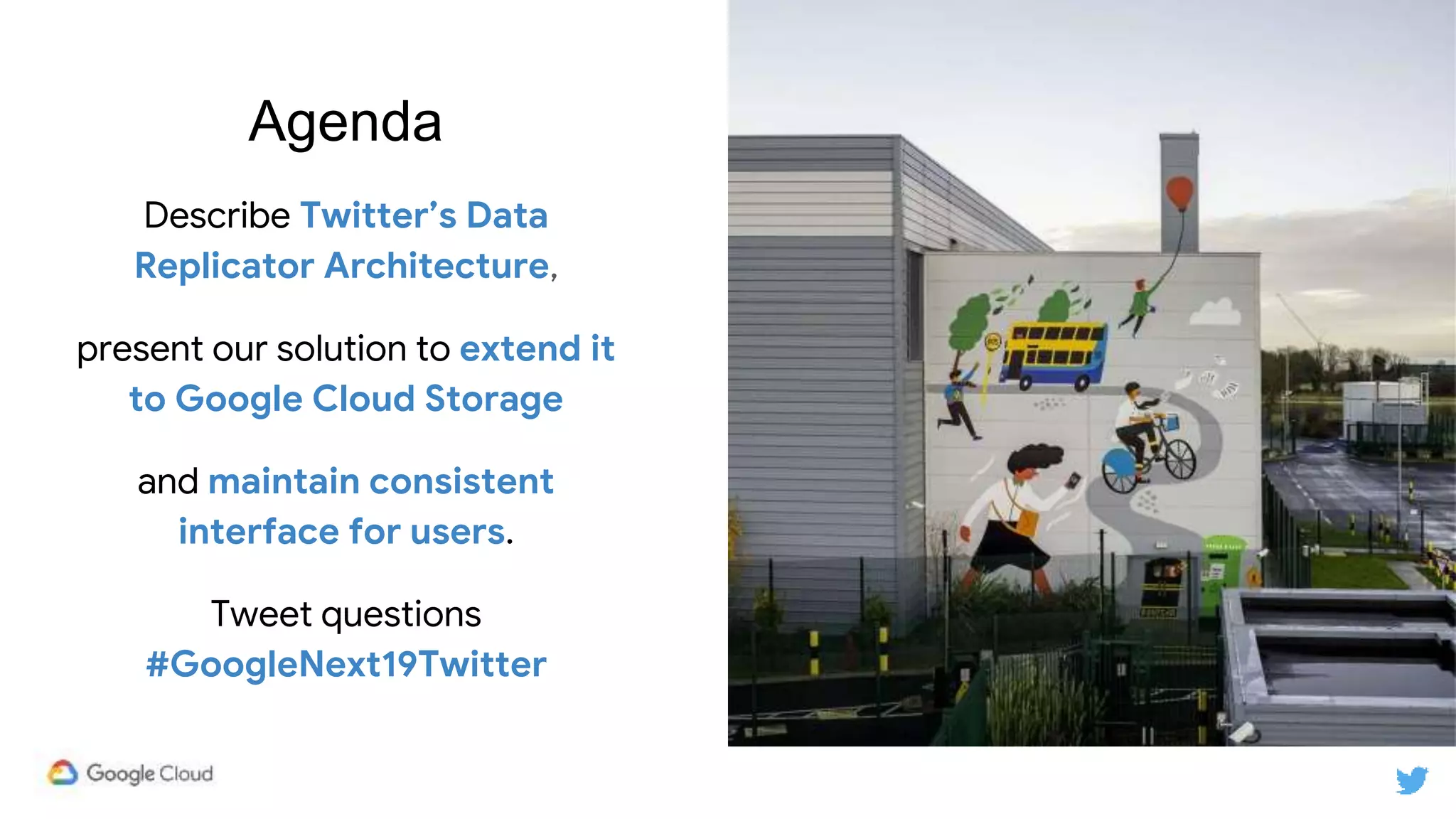 Agenda

Describe Twitter's Data Replicator Architecture,

present our solution to extend it to Google Cloud Storage

and maintain consistent interface for users.

Tweet questions #GoogleNext19Twitter

Google Cloud